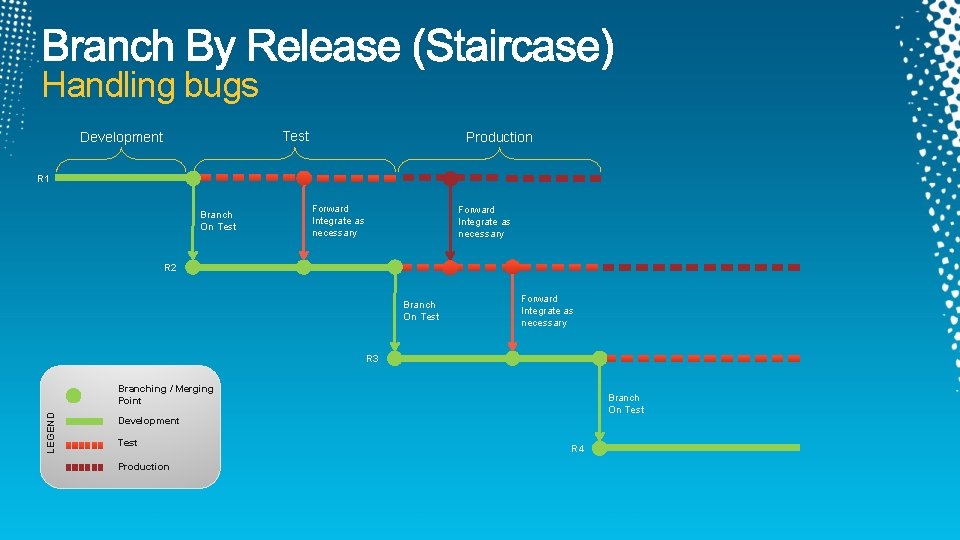 Branch By Release (Staircase)
Handling bugs

Development
Test
Production

R1

Branch On Test

Forward Integrate as necessary

Forward Integrate as necessary

R2

Branch On Test

Forward Integrate as necessary

R3

Branch On Test

R4

LEGEND
Branching / Merging Point
Development
Test
Production